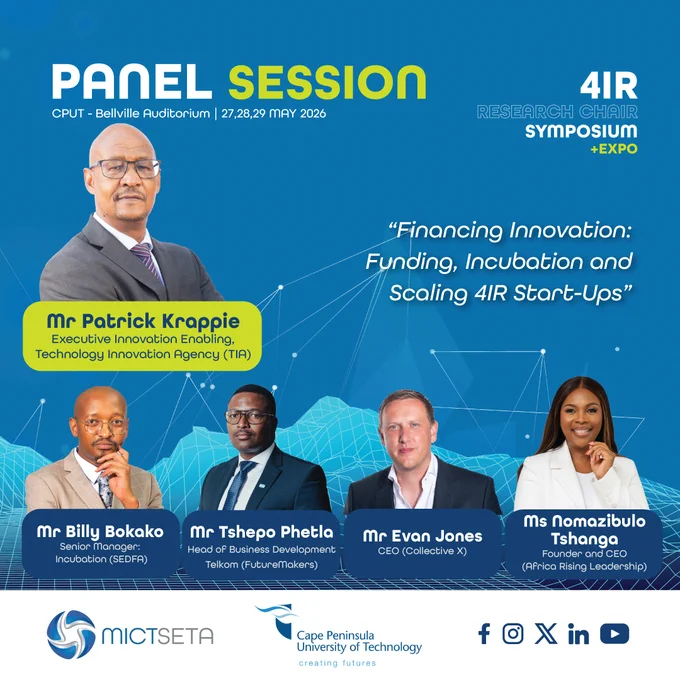 PANEL SESSION
CPUT - Bellville Auditorium | 27,28,29 MAY 2026

4IR
RESEARCH CHAIR
SYMPOSIUM
+EXPO

"Financing Innovation: Funding, Incubation and Scaling 4IR Start-Ups"

Mr Patrick Krappie
Executive Innovation Enabling, Technology Innovation Agency (TIA)

Mr Billy Bokako
Senior Manager: Incubation (SEDFA)

Mr Tshepo Phetla
Head of Business Development Telkom (FutureMakers)

Mr Evan Jones
CEO (Collective X)

Ms Nomazibulo Tshanga
Founder and CEO (Africa Rising Leadership)

MICTSETA

Cape Peninsula University of Technology
creating futures